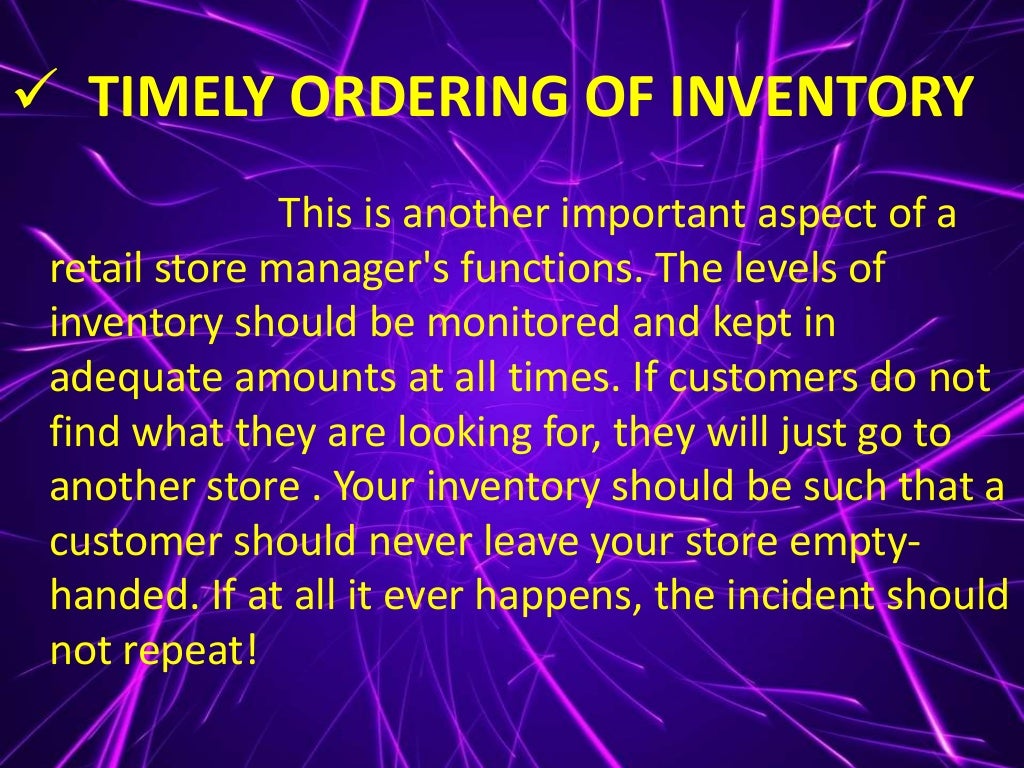 ✓ TIMELY ORDERING OF INVENTORY

This is another important aspect of a retail store manager's functions. The levels of inventory should be monitored and kept in adequate amounts at all times. If customers do not find what they are looking for, they will just go to another store . Your inventory should be such that a customer should never leave your store empty-handed. If at all it ever happens, the incident should not repeat!